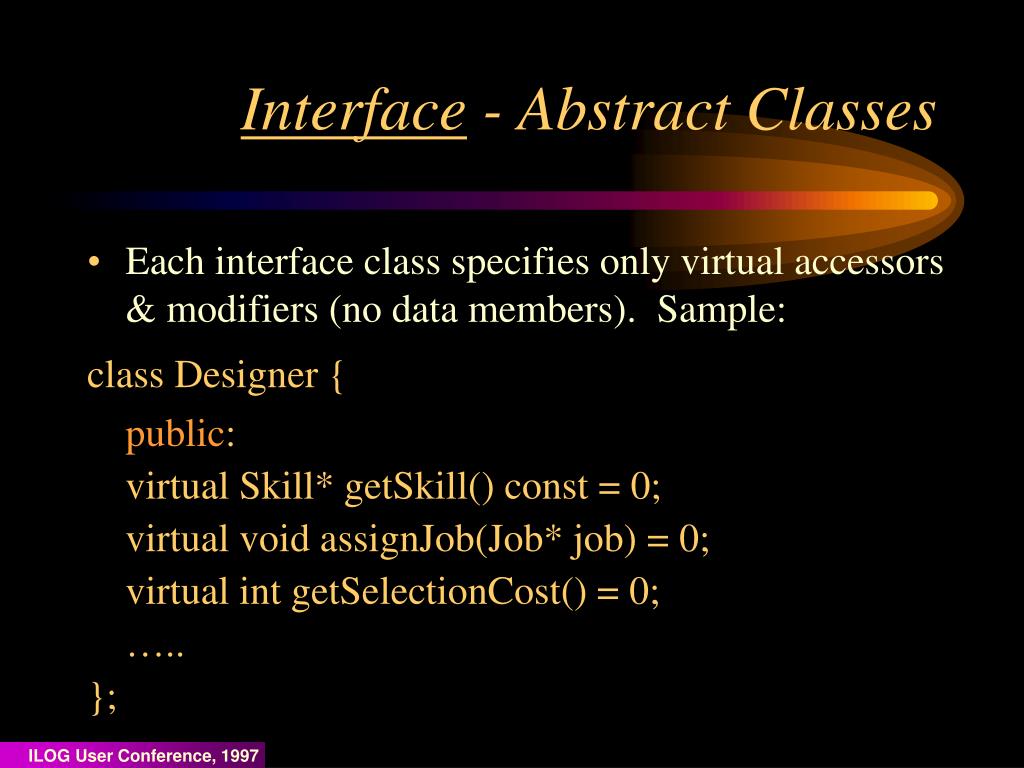 Interface - Abstract Classes

• Each interface class specifies only virtual accessors & modifiers (no data members). Sample:

class Designer {
public:
virtual Skill* getSkill() const = 0;
virtual void assignJob(Job* job) = 0;
virtual int getSelectionCost() = 0;
…..
};

ILOG User Conference, 1997